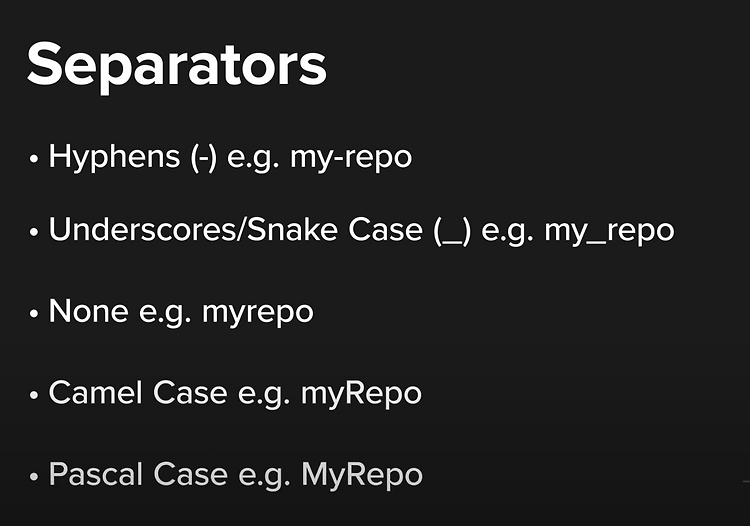 Separators

• Hyphens (-) e.g. my-repo

• Underscores/Snake Case (_) e.g. my_repo

• None e.g. myrepo

• Camel Case e.g. myRepo

• Pascal Case e.g. MyRepo